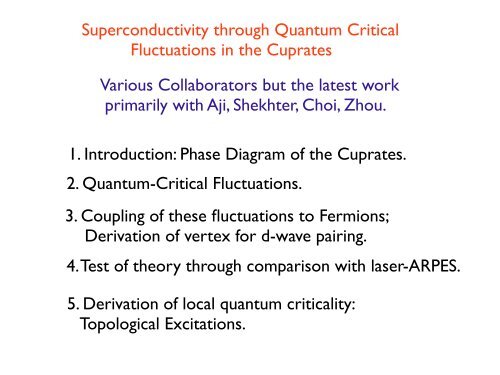 Superconductivity through Quantum Critical Fluctuations in the Cuprates

Various Collaborators but the latest work primarily with Aji, Shekhter, Choi, Zhou.

1. Introduction: Phase Diagram of the Cuprates.

2. Quantum-Critical Fluctuations.

3. Coupling of these fluctuations to Fermions; Derivation of vertex for d-wave pairing.

4. Test of theory through comparison with laser-ARPES.

5. Derivation of local quantum criticality: Topological Excitations.